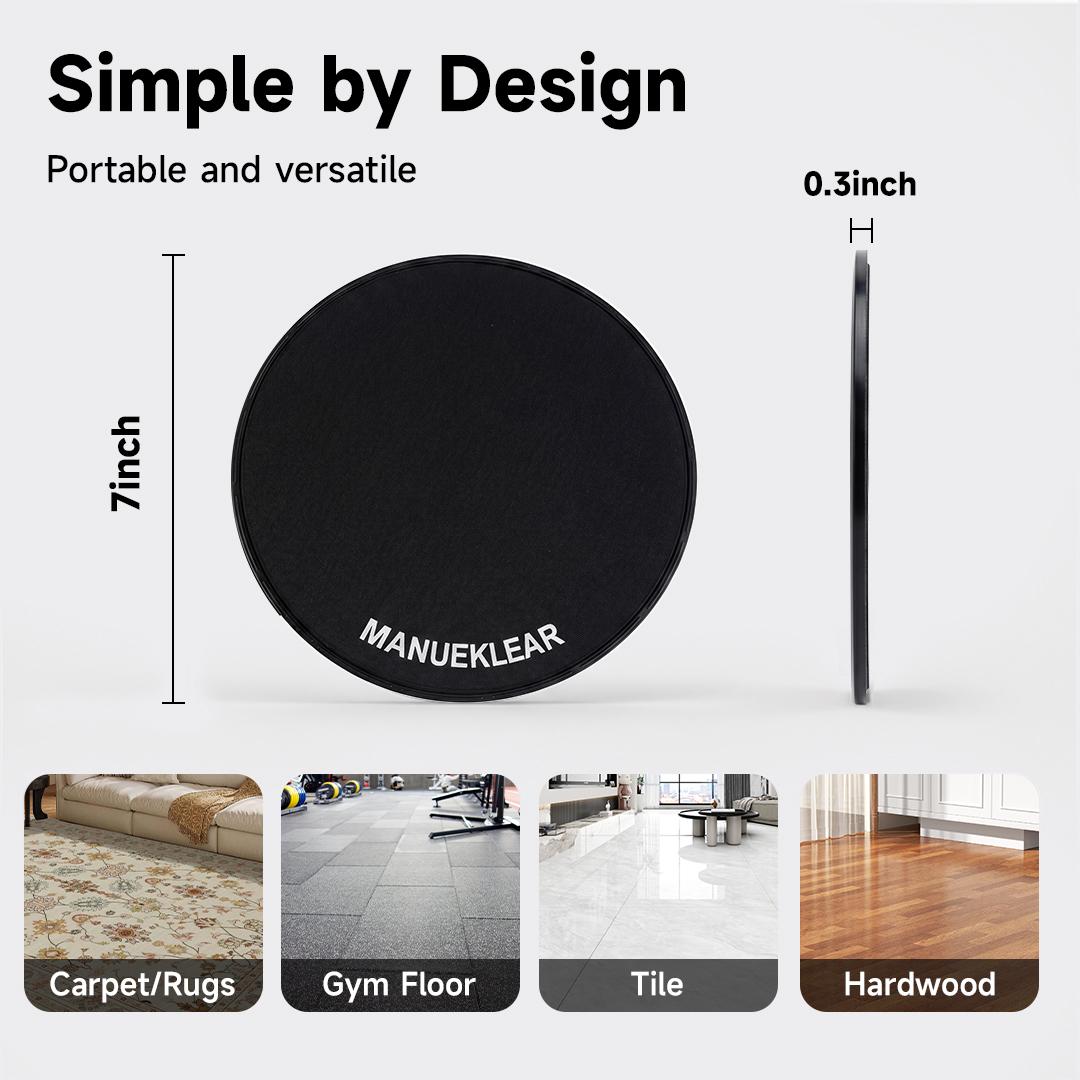 Simple by Design

Portable and versatile

0.3inch

7inch

MANUEKLEAR

Carpet/Rugs

Gym Floor

Tile

Hardwood